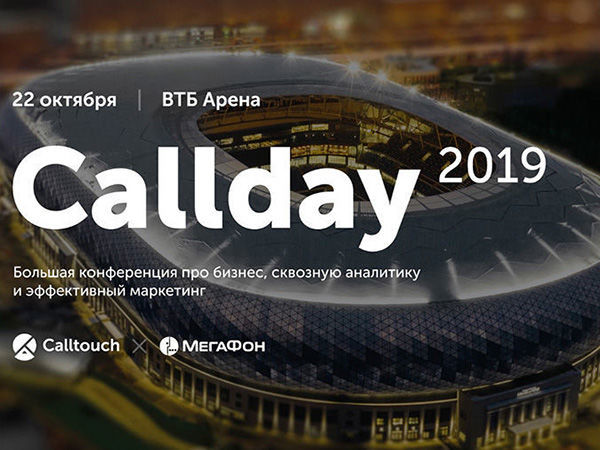 22 октября | ВТБ Арена

Callday 2019

Большая конференция про бизнес, сквозную аналитику и эффективный маркетинг

Calltouch × МегаФон